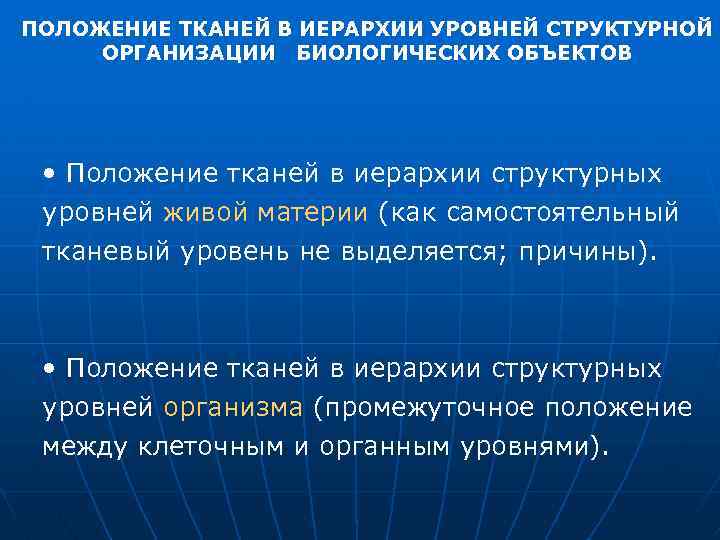 ПОЛОЖЕНИЕ ТКАНЕЙ В ИЕРАРХИИ УРОВНЕЙ СТРУКТУРНОЙ ОРГАНИЗАЦИИ БИОЛОГИЧЕСКИХ ОБЪЕКТОВ

• Положение тканей в иерархии структурных уровней живой материи (как самостоятельный тканевый уровень не выделяется; причины).

• Положение тканей в иерархии структурных уровней организма (промежуточное положение между клеточным и органным уровнями).